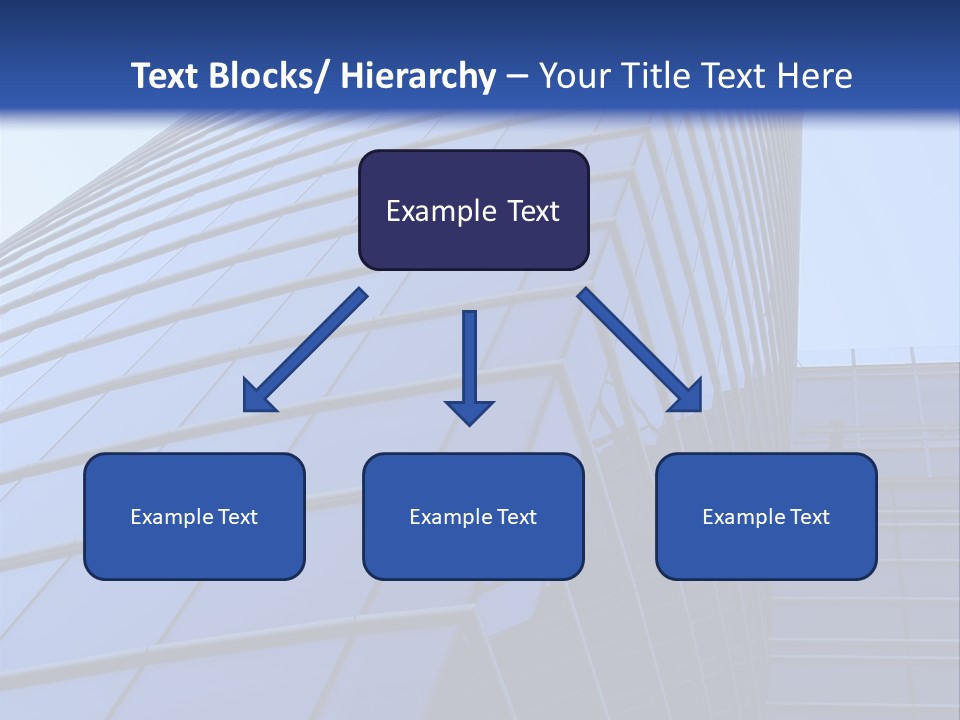 Text Blocks/ Hierarchy – Your Title Text Here

Example Text

Example Text

Example Text

Example Text